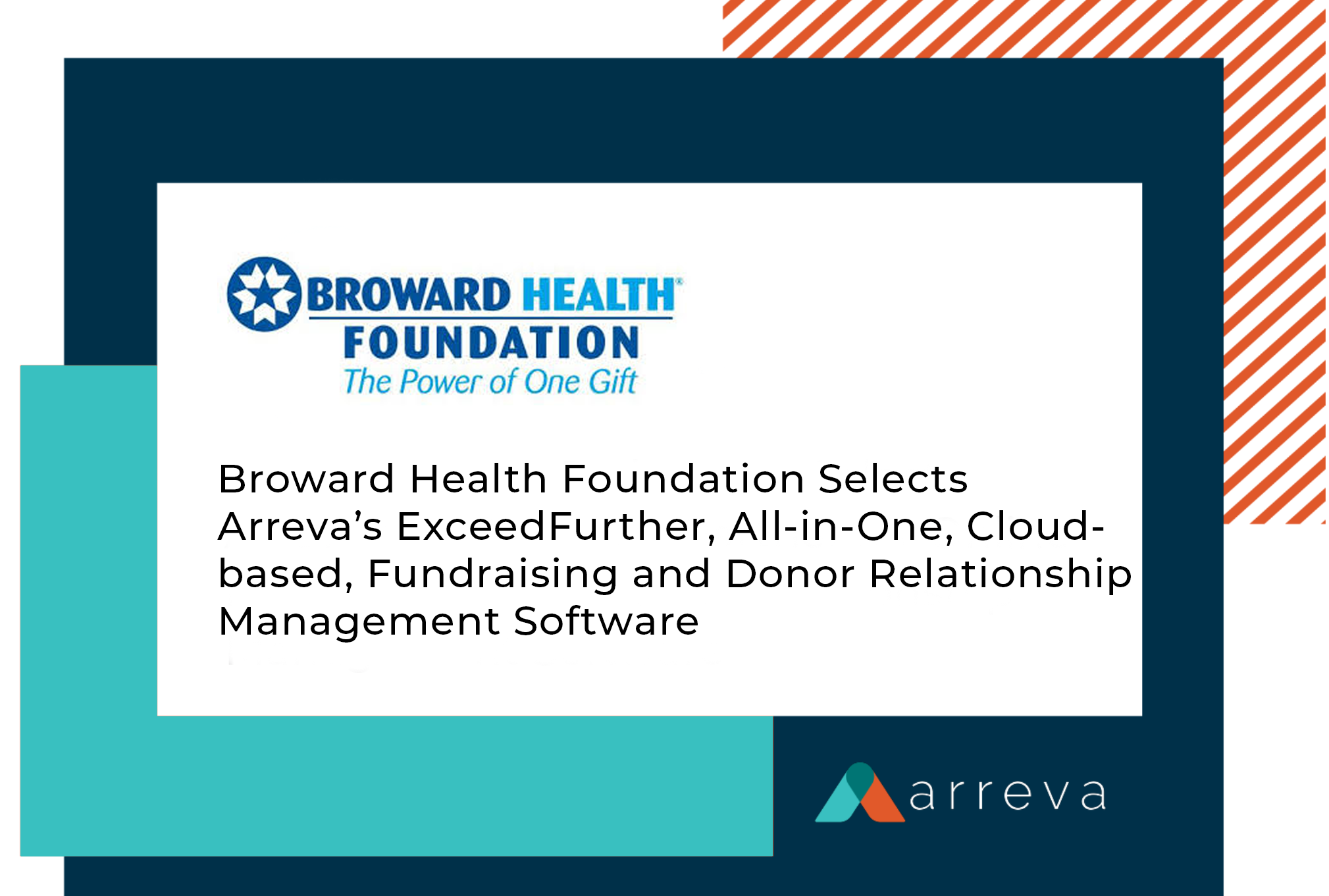 BROWARD HEALTH®
FOUNDATION
The Power of One Gift

Broward Health Foundation Selects Arreva's ExceedFurther, All-in-One, Cloud-based, Fundraising and Donor Relationship Management Software

arreva